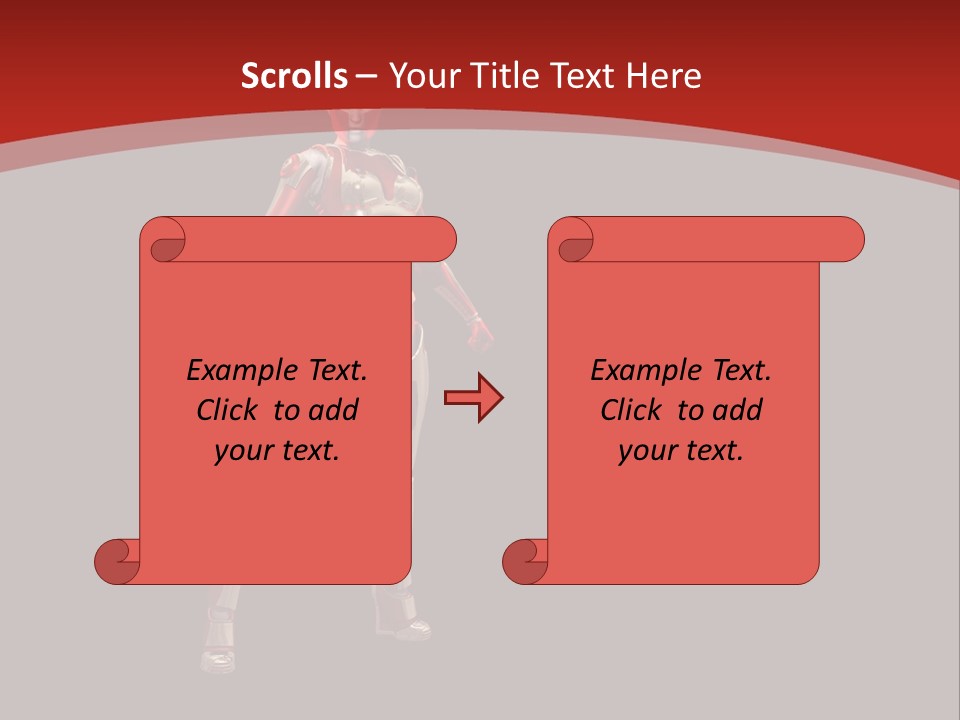 Scrolls – Your Title Text Here

Example Text.
Click to add
your text.

Example Text.
Click to add
your text.